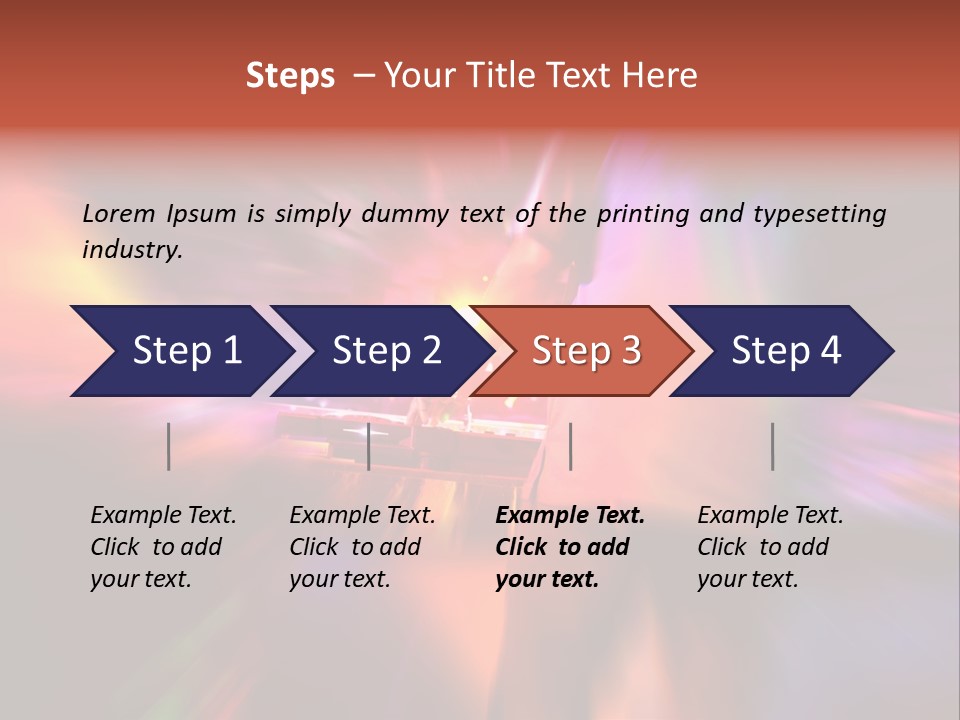 Steps – Your Title Text Here

Lorem Ipsum is simply dummy text of the printing and typesetting industry.

Step 1

Step 2

Step 3

Step 4

Example Text. Click to add your text.

Example Text. Click to add your text.

Example Text. Click to add your text.

Example Text. Click to add your text.